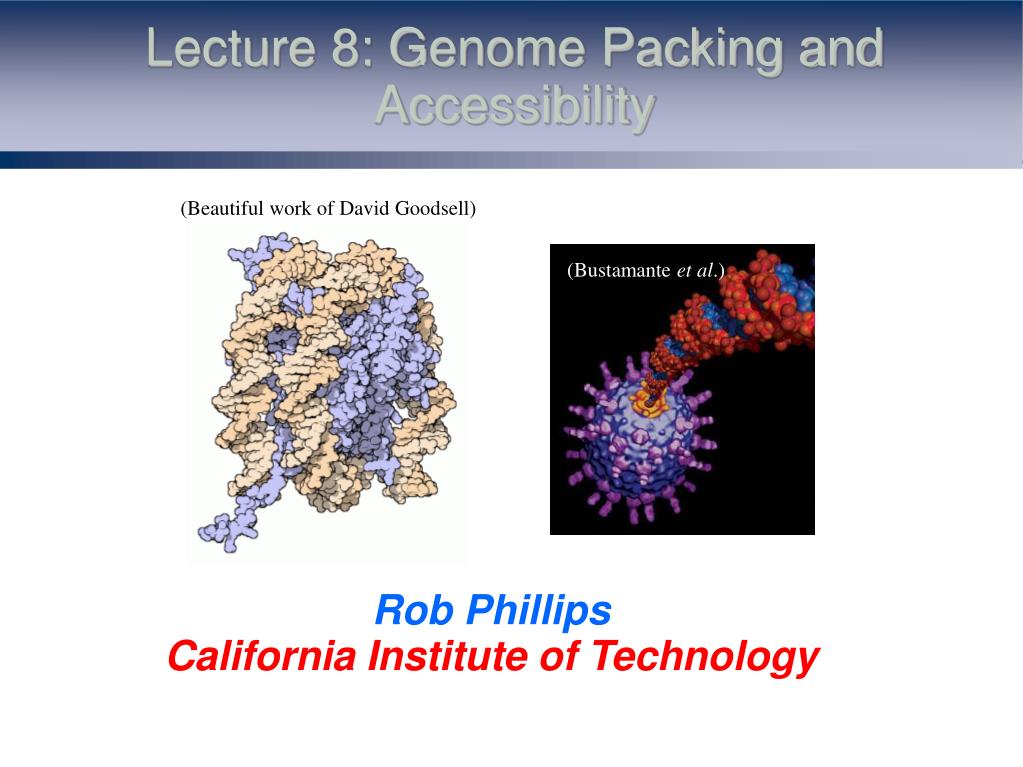 Lecture 8: Genome Packing and Accessibility

(Beautiful work of David Goodsell)

(Bustamante et al.)

Rob Phillips
California Institute of Technology